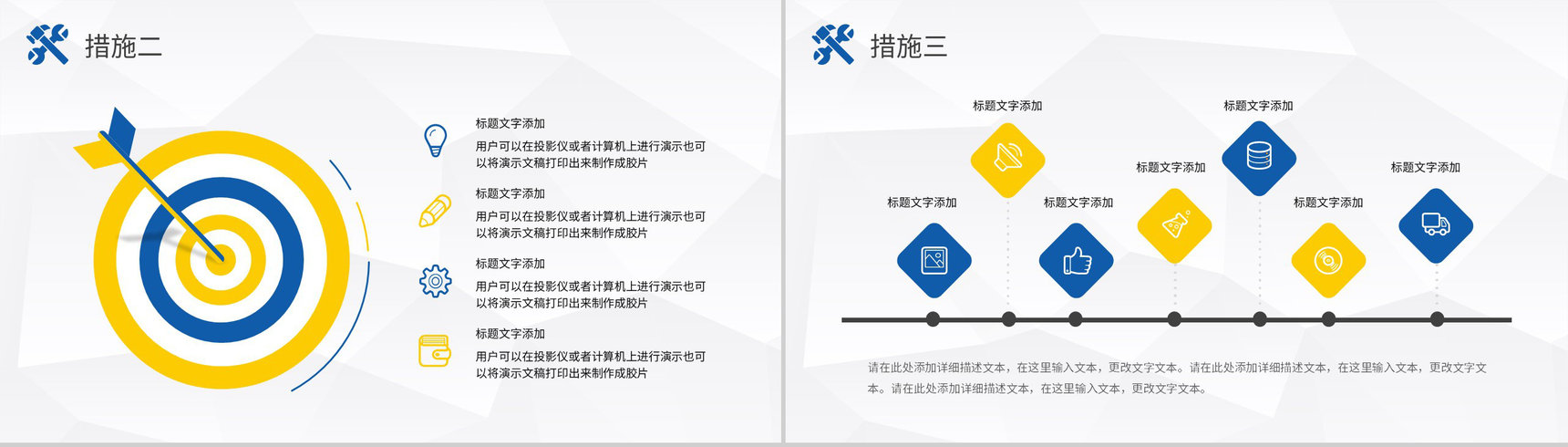 措施二

标题文字添加
用户可以在投影仪或者计算机上进行演示也可以将演示文稿打印出来制作成胶片

标题文字添加
用户可以在投影仪或者计算机上进行演示也可以将演示文稿打印出来制作成胶片

标题文字添加
用户可以在投影仪或者计算机上进行演示也可以将演示文稿打印出来制作成胶片

标题文字添加
用户可以在投影仪或者计算机上进行演示也可以将演示文稿打印出来制作成胶片

措施三

标题文字添加

标题文字添加

标题文字添加

标题文字添加

标题文字添加

标题文字添加

标题文字添加

请在此处添加详细描述文本，在这里输入文本，更改文字文本。请在此处添加详细描述文本，在这里输入文本，更改文字文本。请在此处添加详细描述文本，在这里输入文本，更改文字文本。